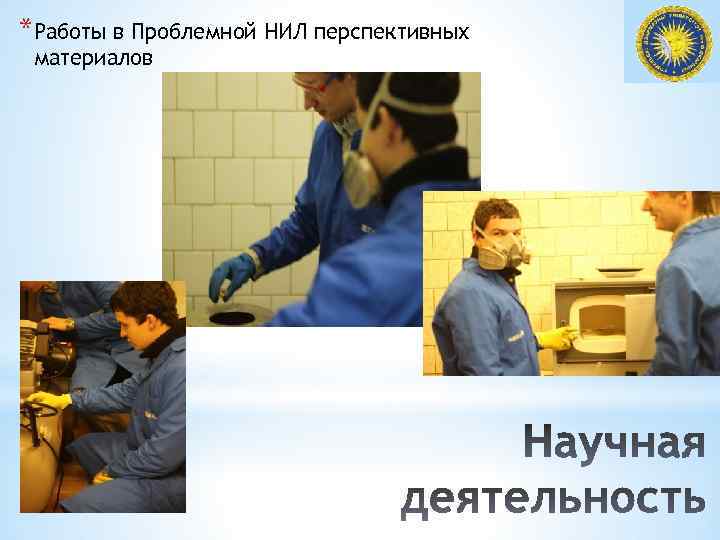 * Работы в Проблемной НИЛ перспективных материалов

Научная деятельность